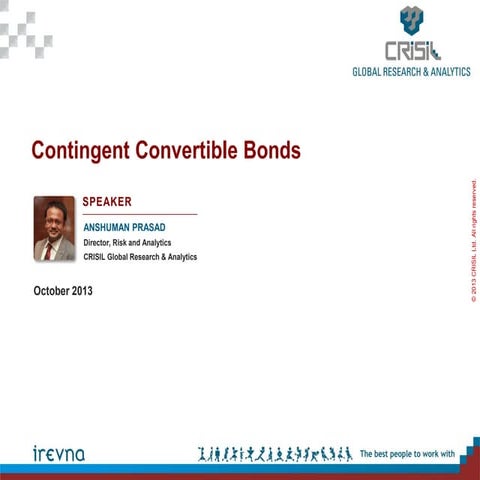 CRISIL
GLOBAL RESEARCH & ANALYTICS

Contingent Convertible Bonds

SPEAKER

ANSHUMAN PRASAD
Director, Risk and Analytics
CRISIL Global Research & Analytics

October 2013

© 2013 CRISIL Ltd. All rights reserved.

irevna

The best people to work with